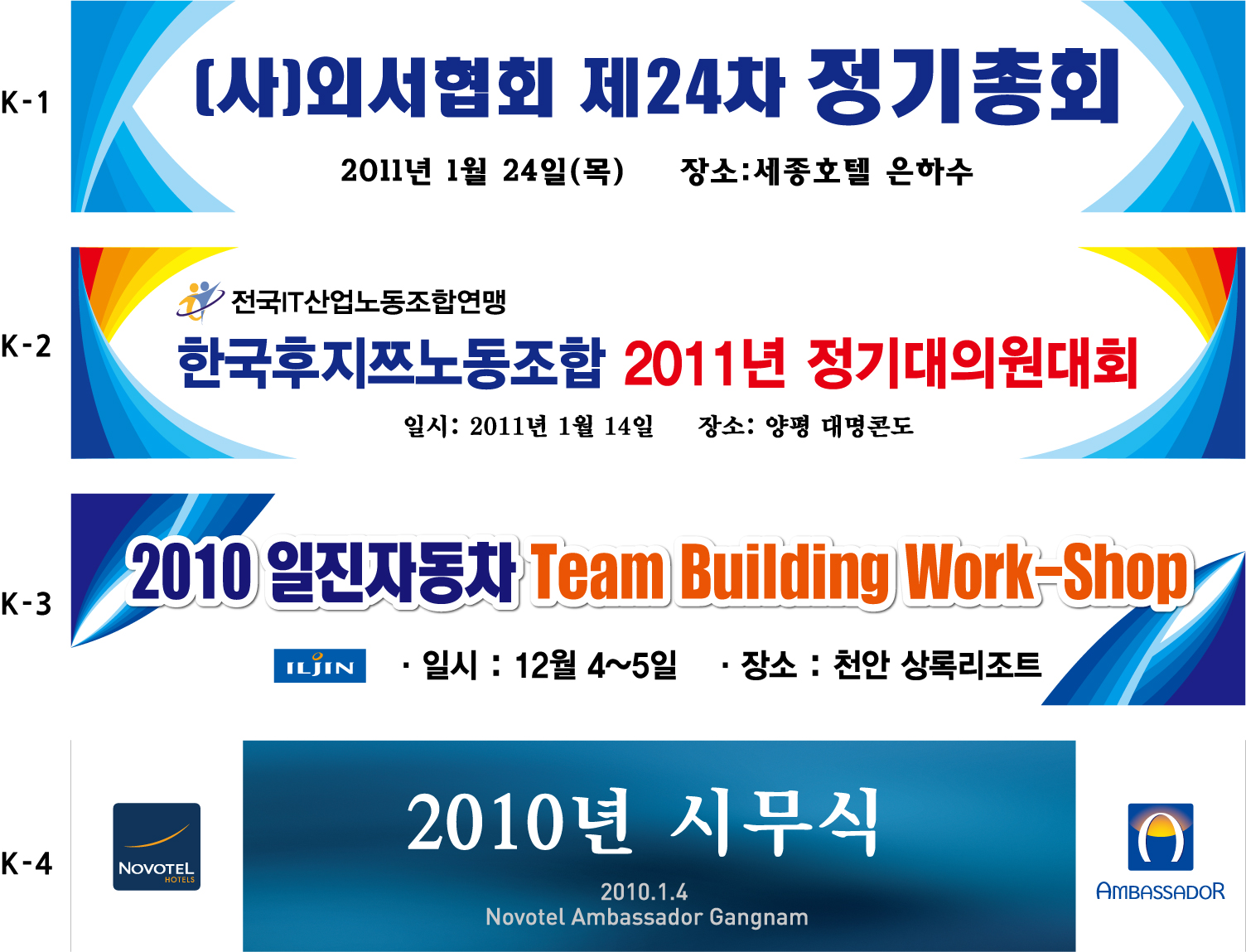 K-1

(사)외서협회 제24차 정기총회

2011년 1월 24일(목) 장소:세종호텔 은하수

K-2

전국IT산업노동조합연맹

한국후지쯔노동조합 2011년 정기대의원대회

일시: 2011년 1월 14일 장소: 양평 대명콘도

K-3

2010 일진자동차 Team Building Work-Shop

ILJIN

· 일시 : 12월 4~5일 · 장소 : 천안 상록리조트

K-4

NOVOTEL HOTELS

2010년 시무식

2010.1.4
Novotel Ambassador Gangnam

AMBASSADOR